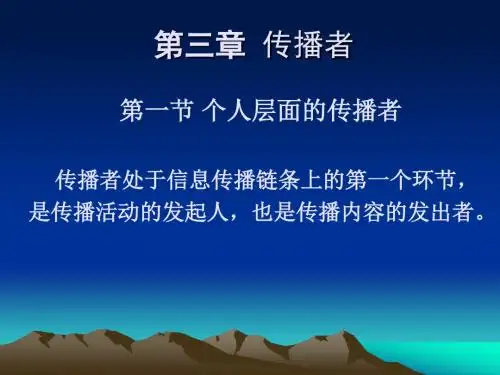 第三章 传播者

第一节 个人层面的传播者

传播者处于信息传播链条上的第一个环节，是传播活动的发起人，也是传播内容的发出者。